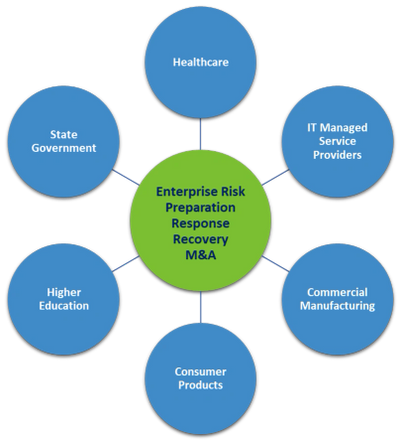 Healthcare

State Government

IT Managed Service Providers

Enterprise Risk
Preparation
Response
Recovery
M&A

Higher Education

Commercial Manufacturing

Consumer Products